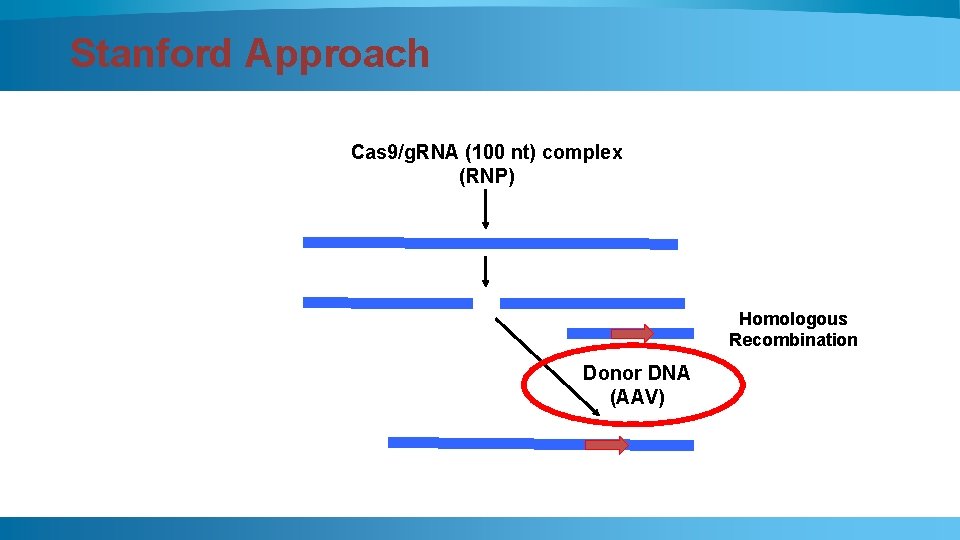 Stanford Approach

Cas9/gRNA (100 nt) complex
(RNP)

Homologous Recombination

Donor DNA
(AAV)